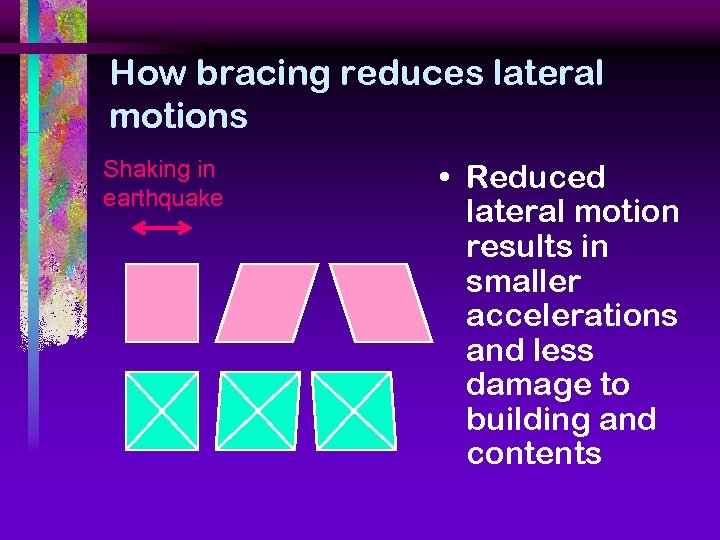 How bracing reduces lateral motions

Shaking in earthquake

• Reduced lateral motion results in smaller accelerations and less damage to building and contents